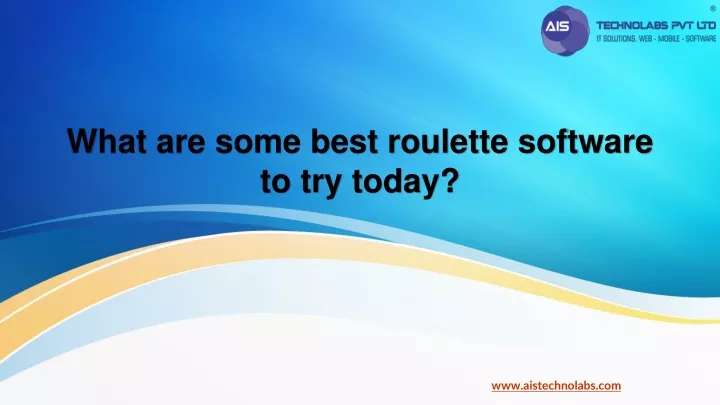 AIS TECHNOLABS PVT LTD ®
IT SOLUTIONS. WEB - MOBILE - SOFTWARE

What are some best roulette software to try today?

www.aistechnolabs.com